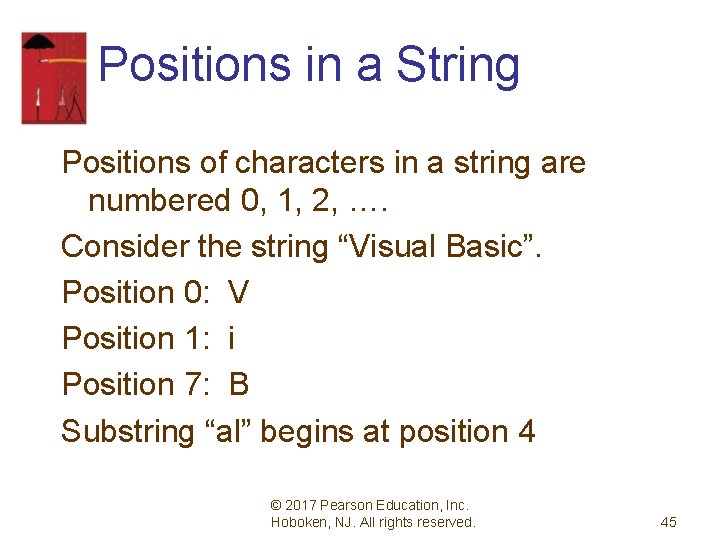 Positions in a String

Positions of characters in a string are numbered 0, 1, 2, ….

Consider the string “Visual Basic”.

Position 0: V

Position 1: i

Position 7: B

Substring “al” begins at position 4

© 2017 Pearson Education, Inc. Hoboken, NJ. All rights reserved.

45